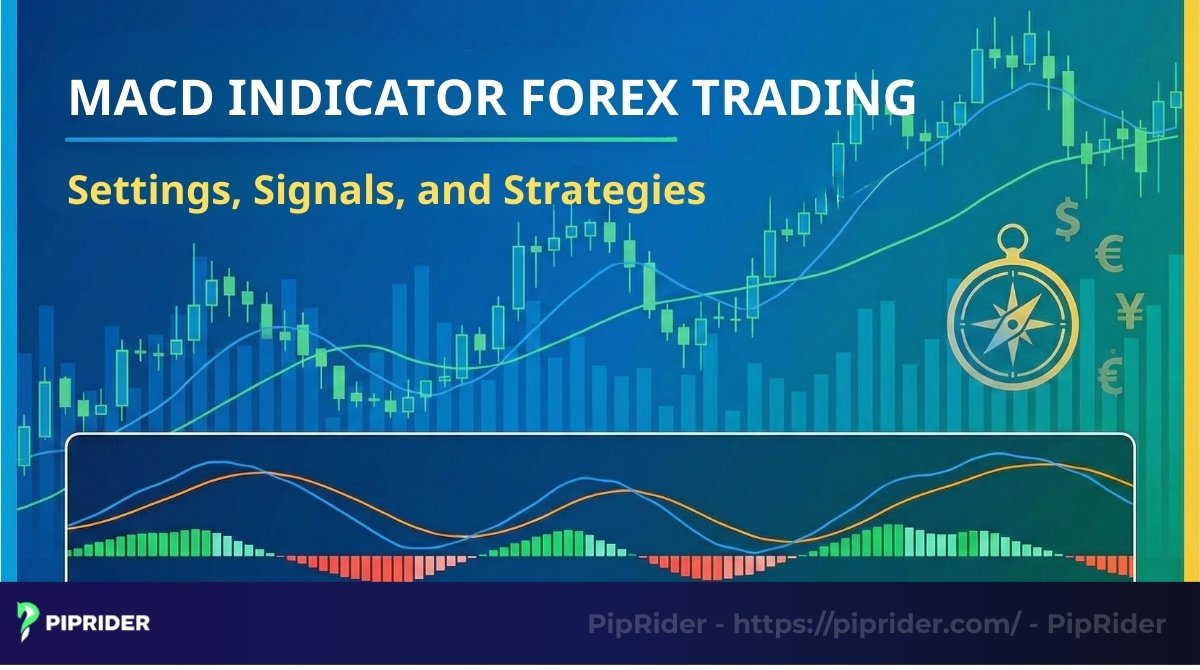 MACD INDICATOR FOREX TRADING

Settings, Signals, and Strategies

$ € ¥ €

PIPRIDER

PipRider - https://piprider.com/ - PipRider